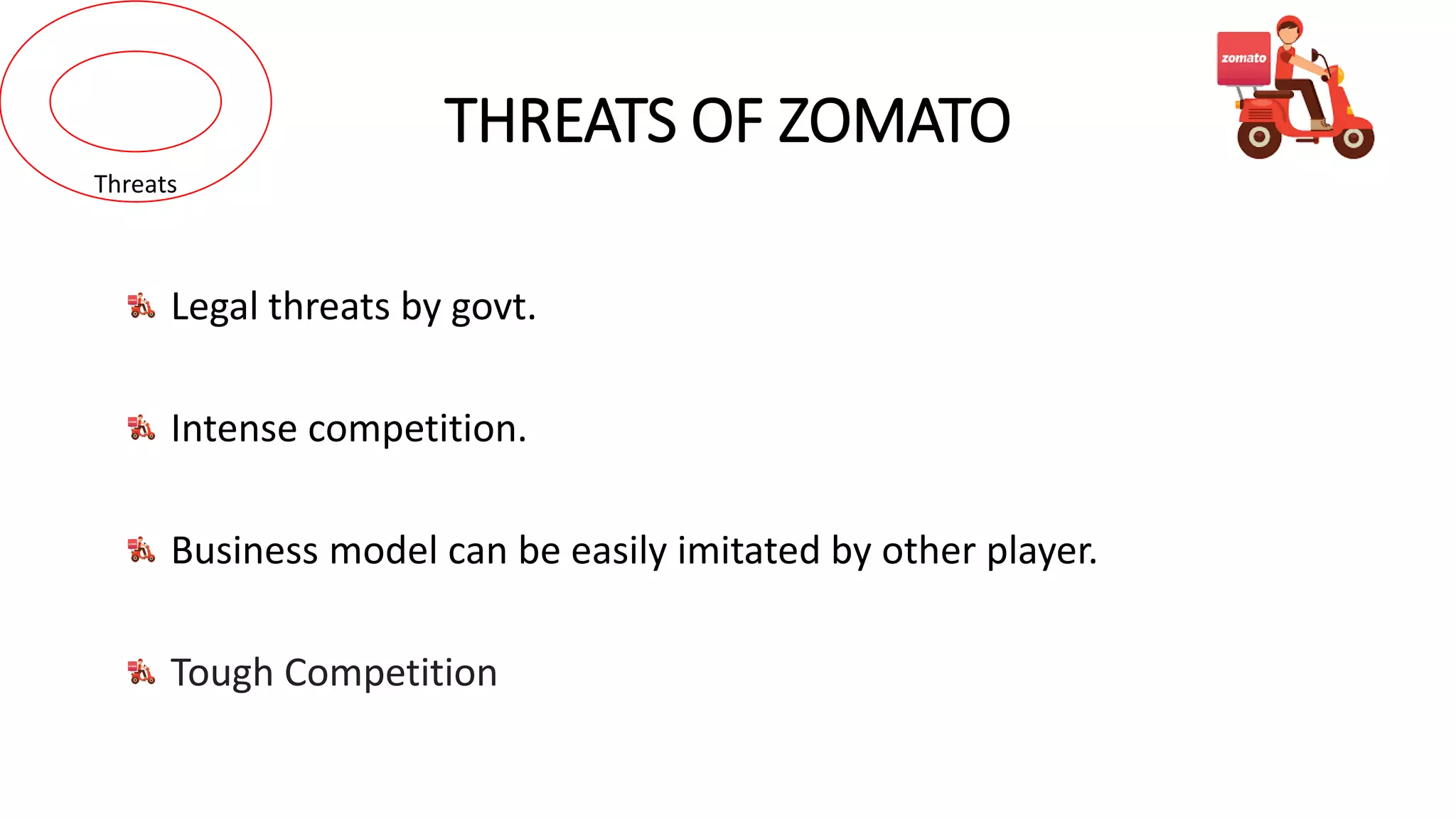 Threats

THREATS OF ZOMATO

zomato

Legal threats by govt.

Intense competition.

Business model can be easily imitated by other player.

Tough Competition